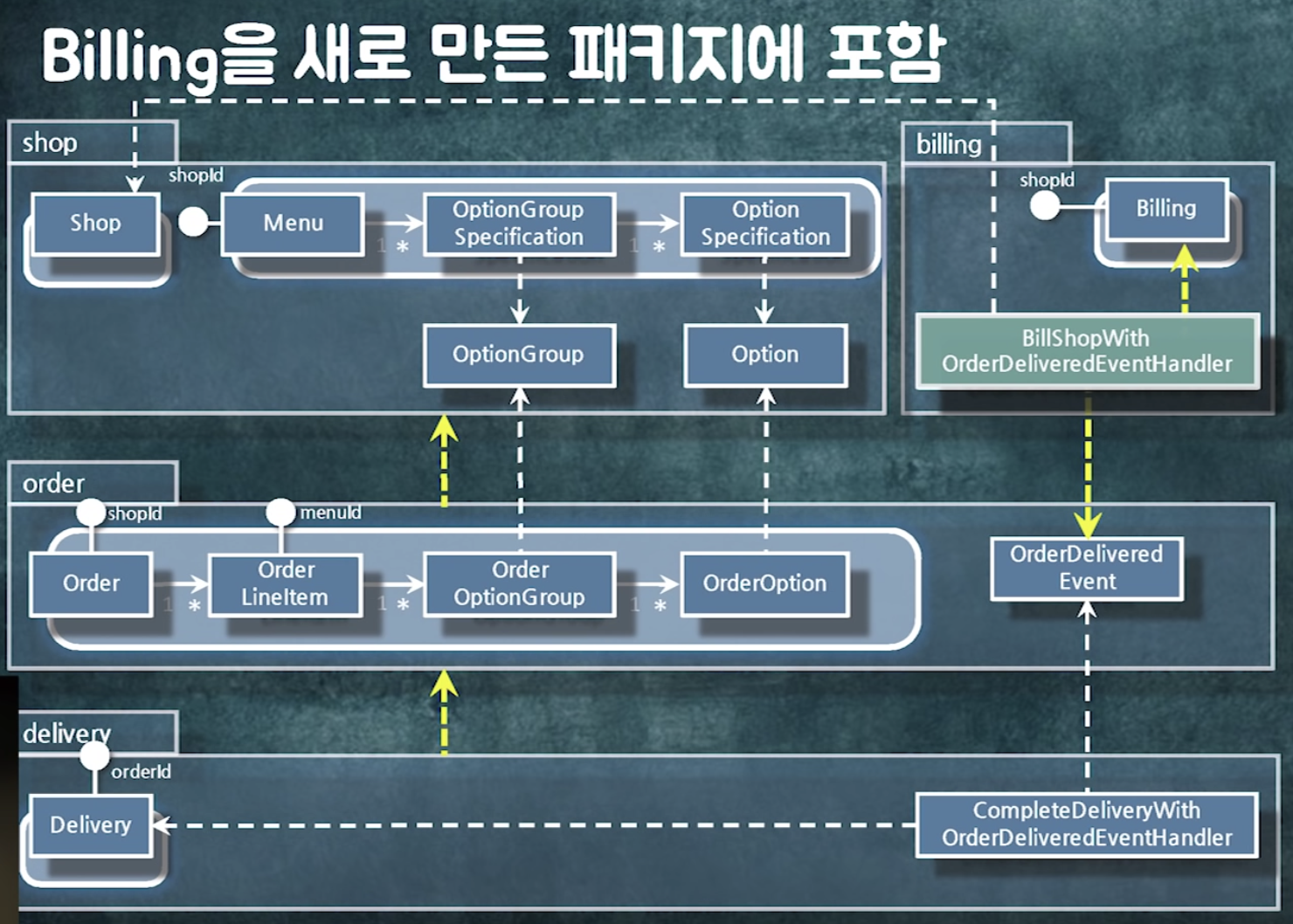 Billing을 새로 만든 패키지에 포함

shop

shopId

Shop

Menu

1 *

OptionGroup Specification

1 *

Option Specification

OptionGroup

Option

billing

shopId

Billing

BillShopWith OrderDeliveredEventHandler

order

shopId

menuId

Order

1 *

Order LineItem

1 *

Order OptionGroup

1 *

OrderOption

OrderDelivered Event

delivery

orderId

Delivery

CompleteDeliveryWith OrderDeliveredEventHandler